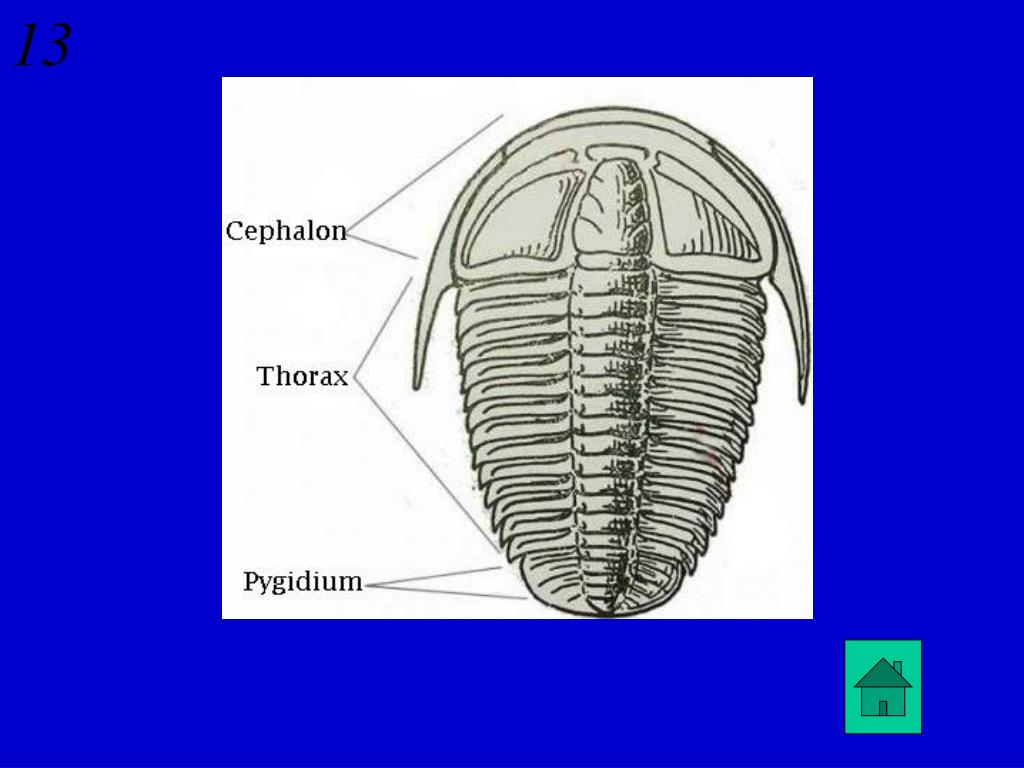 13

Cephalon

Thorax

Pygidium